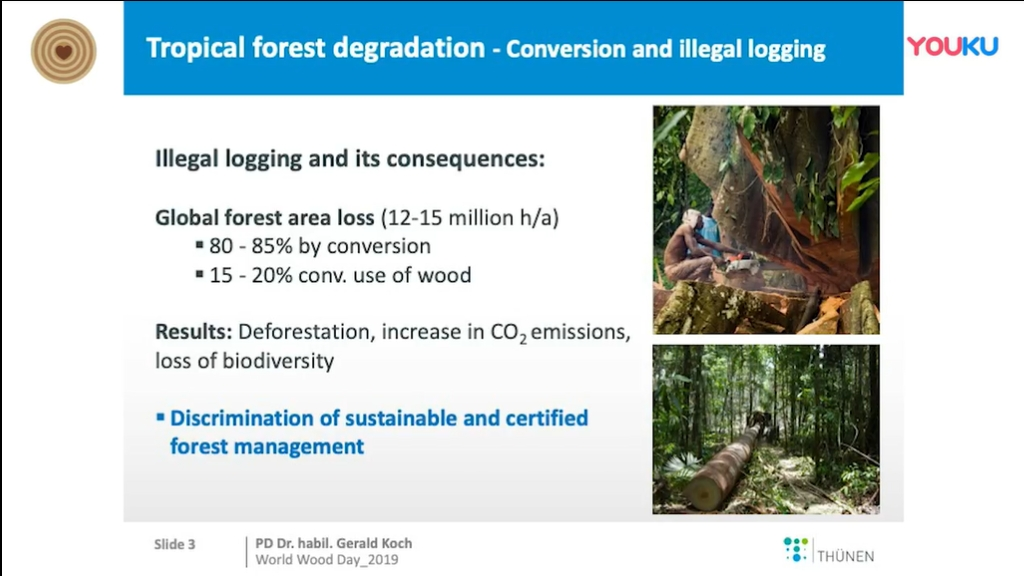 Tropical forest degradation - Conversion and illegal logging

YOUKU

Illegal logging and its consequences:

Global forest area loss (12-15 million h/a)
▪ 80 - 85% by conversion
▪ 15 - 20% conv. use of wood

Results: Deforestation, increase in $CO_2$ emissions, loss of biodiversity

▪ Discrimination of sustainable and certified forest management

Slide 3

PD Dr. habil. Gerald Koch
World Wood Day_2019

THÜNEN